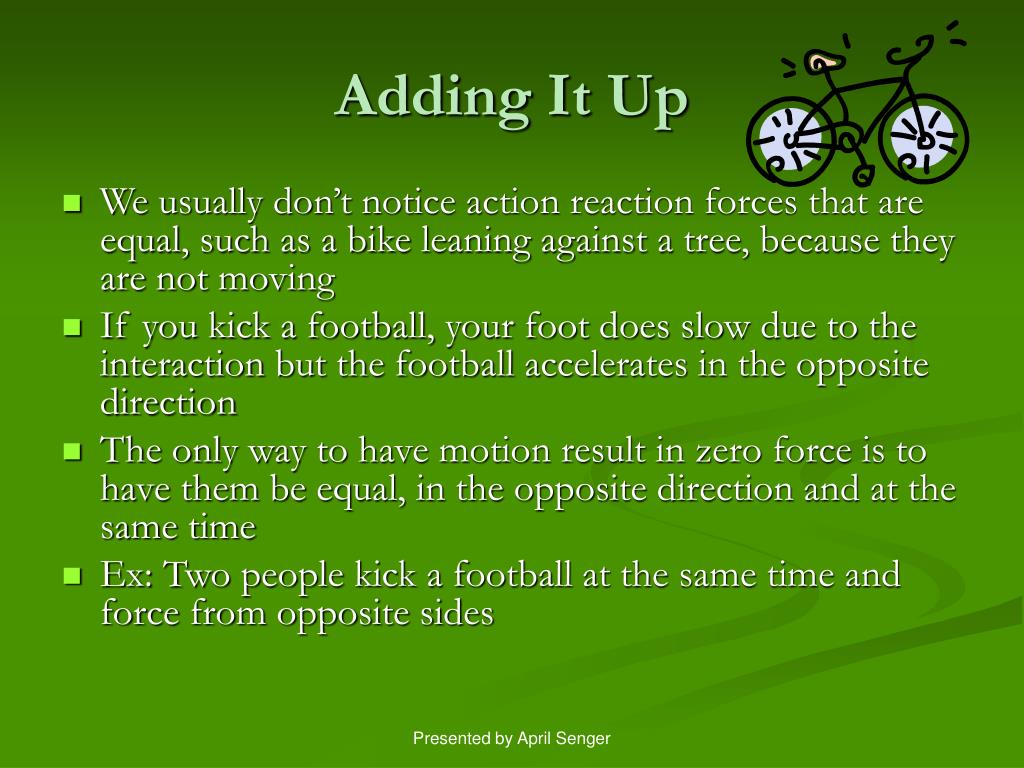 Adding It Up

- We usually don’t notice action reaction forces that are equal, such as a bike leaning against a tree, because they are not moving
- If you kick a football, your foot does slow due to the interaction but the football accelerates in the opposite direction
- The only way to have motion result in zero force is to have them be equal, in the opposite direction and at the same time
- Ex: Two people kick a football at the same time and force from opposite sides

Presented by April Senger